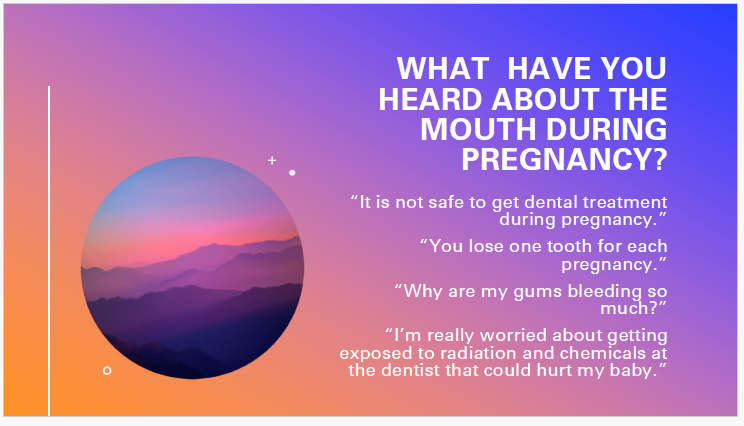 WHAT HAVE YOU HEARD ABOUT THE MOUTH DURING PREGNANCY?

“It is not safe to get dental treatment during pregnancy.”

“You lose one tooth for each pregnancy.”

“Why are my gums bleeding so much?”

“I’m really worried about getting exposed to radiation and chemicals at the dentist that could hurt my baby.”